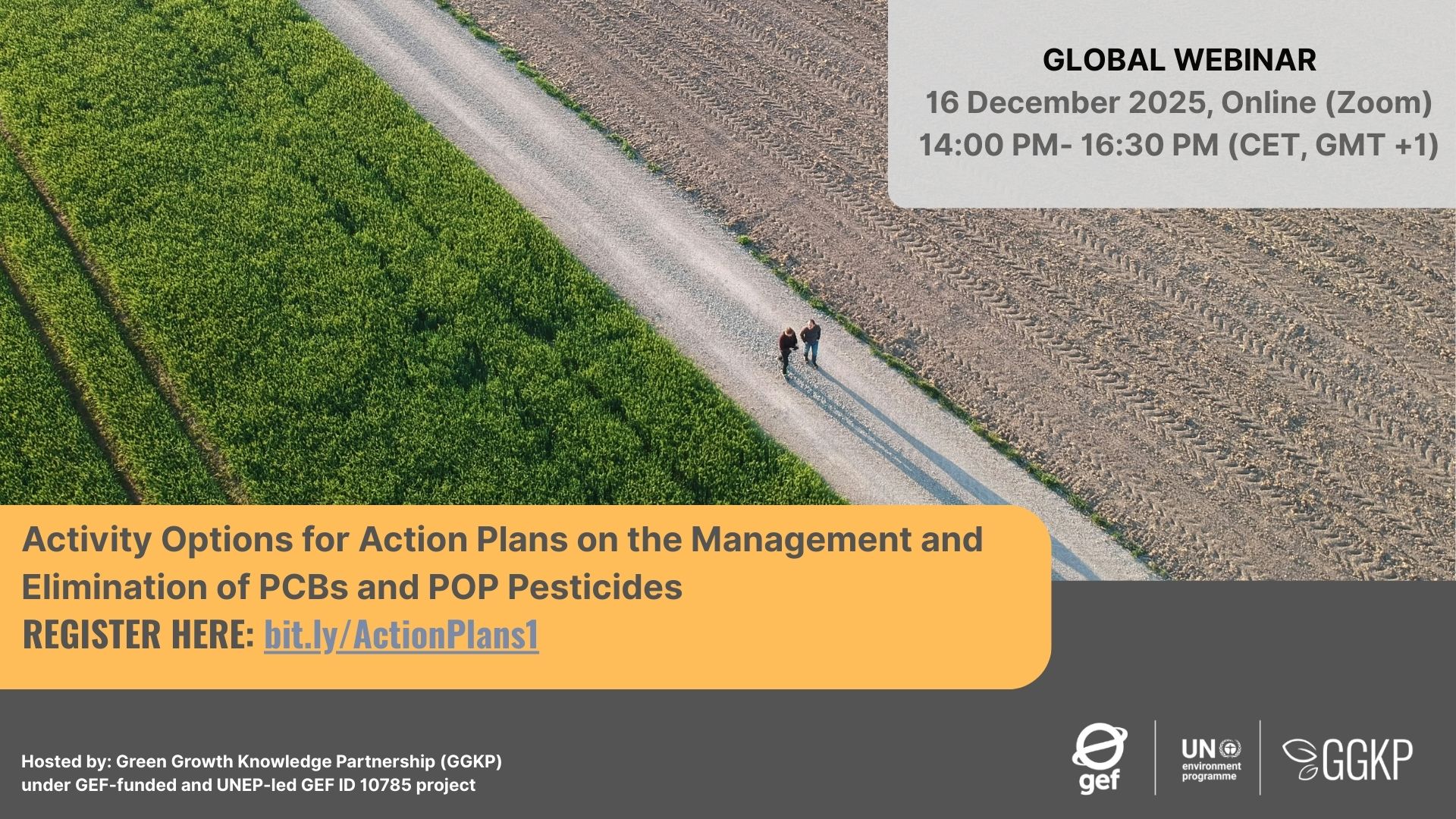 GLOBAL WEBINAR
16 December 2025, Online (Zoom)
14:00 PM- 16:30 PM (CET, GMT +1)

Activity Options for Action Plans on the Management and Elimination of PCBs and POP Pesticides
REGISTER HERE: bit.ly/ActionPlans1

Hosted by: Green Growth Knowledge Partnership (GGKP) under GEF-funded and UNEP-led GEF ID 10785 project

gef
UN environment programme
GGKP